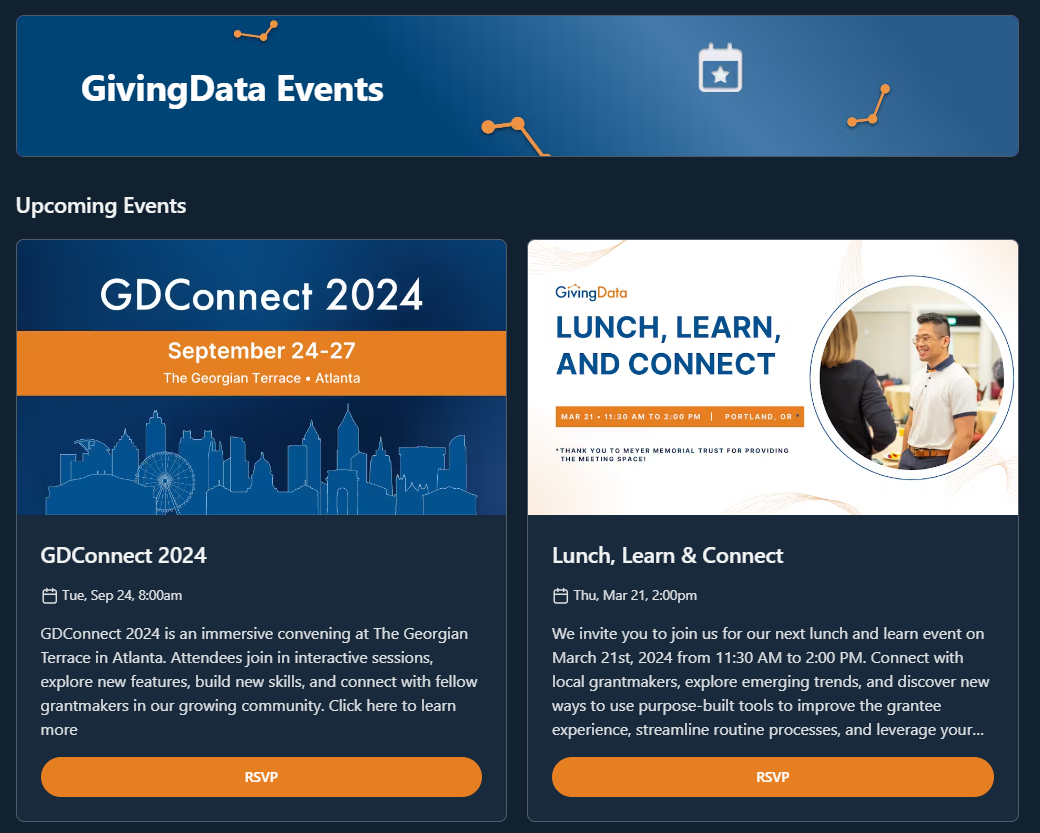 GivingData Events

Upcoming Events

GDConnect 2024
September 24-27
The Georgian Terrace • Atlanta

GDConnect 2024

Tue, Sep 24, 8:00am

GDConnect 2024 is an immersive convening at The Georgian Terrace in Atlanta. Attendees join in interactive sessions, explore new features, build new skills, and connect with fellow grantmakers in our growing community. Click here to learn more

RSVP

GivingData
LUNCH, LEARN, AND CONNECT
MAR 21 • 11:30 AM TO 2:00 PM | PORTLAND, OR •
*THANK YOU TO MEYER MEMORIAL TRUST FOR PROVIDING THE MEETING SPACE!

Lunch, Learn & Connect

Thu, Mar 21, 2:00pm

We invite you to join us for our next lunch and learn event on March 21st, 2024 from 11:30 AM to 2:00 PM. Connect with local grantmakers, explore emerging trends, and discover new ways to use purpose-built tools to improve the grantee experience, streamline routine processes, and leverage your...

RSVP